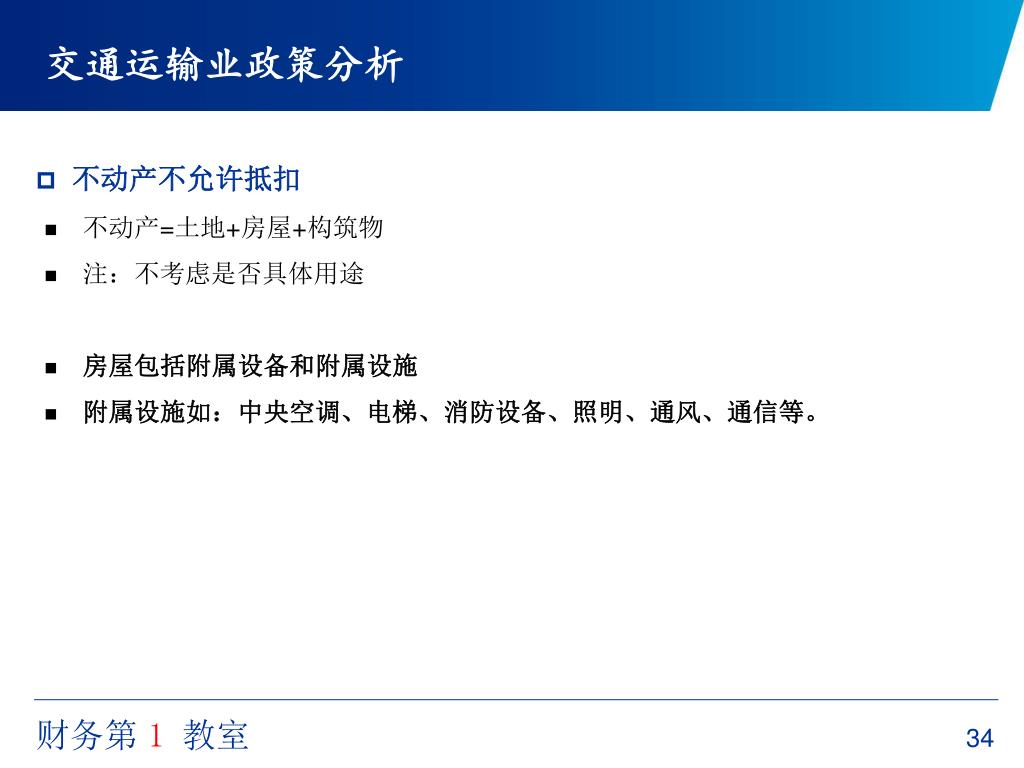 交通运输业政策分析

不动产不允许抵扣

不动产=土地+房屋+构筑物

注：不考虑是否具体用途

房屋包括附属设备和附属设施

附属设施如：中央空调、电梯、消防设备、照明、通风、通信等。

财务第 1 教室

34